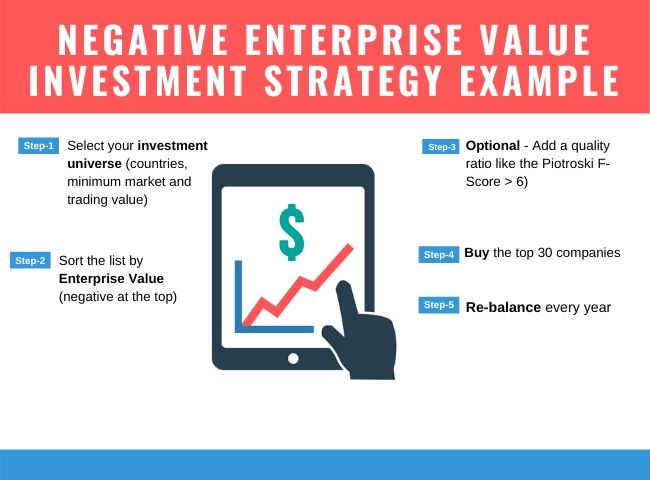 NEGATIVE ENTERPRISE VALUE INVESTMENT STRATEGY EXAMPLE

Step-1 Select your investment universe (countries, minimum market and trading value)

Step-2 Sort the list by Enterprise Value (negative at the top)

$

Step-3 Optional - Add a quality ratio like the Piotroski F-Score > 6)

Step-4 Buy the top 30 companies

Step-5 Re-balance every year